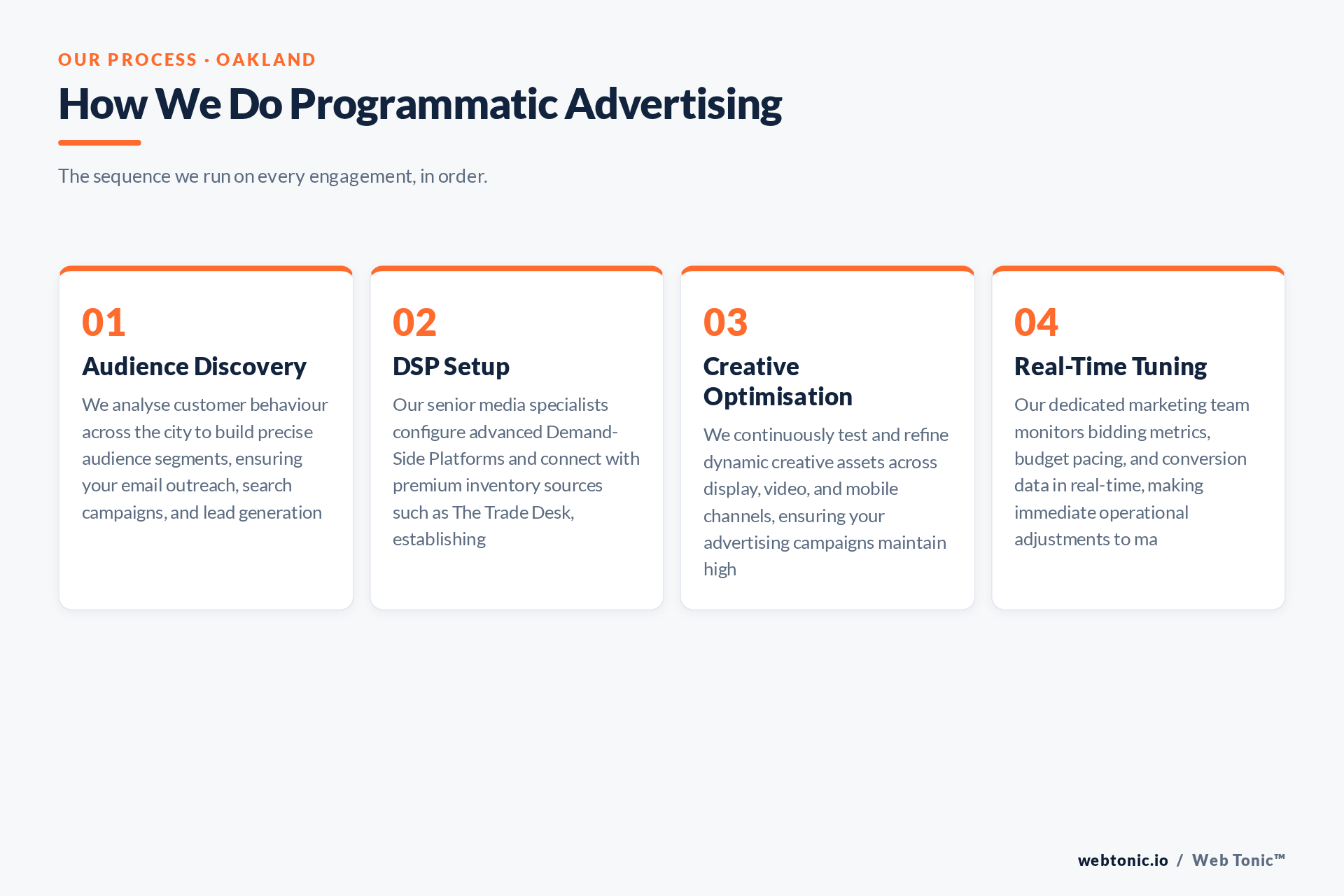 OUR PROCESS · OAKLAND

How We Do Programmatic Advertising

The sequence we run on every engagement, in order.

01
Audience Discovery
We analyse customer behaviour across the city to build precise audience segments, ensuring your email outreach, search campaigns, and lead generation

02
DSP Setup
Our senior media specialists configure advanced Demand-Side Platforms and connect with premium inventory sources such as The Trade Desk, establishing

03
Creative Optimisation
We continuously test and refine dynamic creative assets across display, video, and mobile channels, ensuring your advertising campaigns maintain high

04
Real-Time Tuning
Our dedicated marketing team monitors bidding metrics, budget pacing, and conversion data in real-time, making immediate operational adjustments to ma

webtonic.io / Web Tonic™